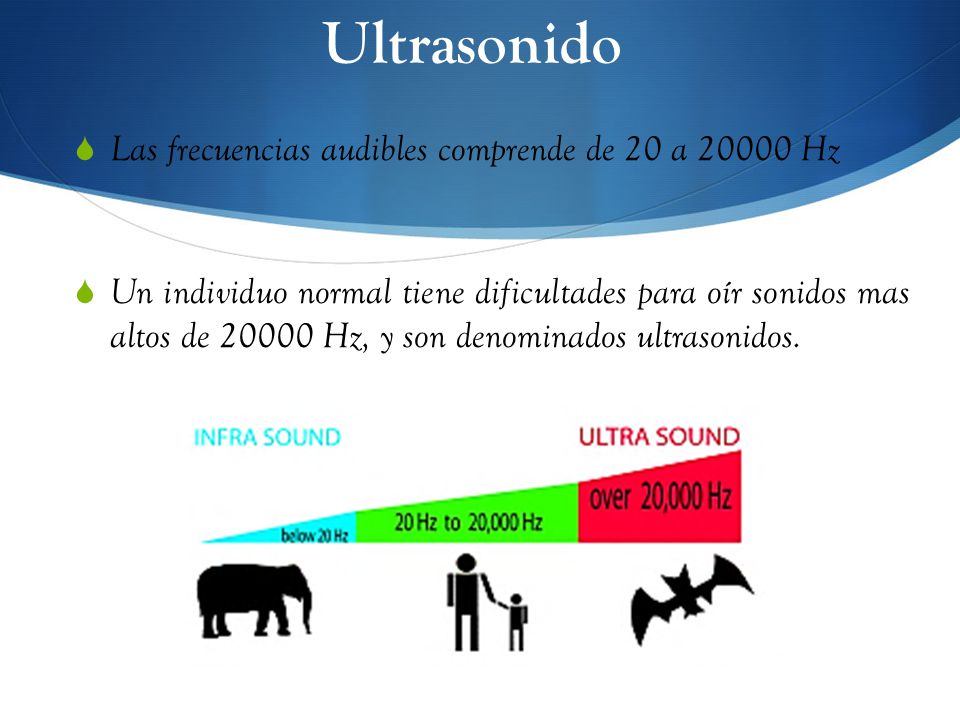 Ultrasonido

Las frecuencias audibles comprende de 20 a 20000 Hz

Un individuo normal tiene dificultades para oír sonidos mas altos de 20000 Hz, y son denominados ultrasonidos.

INFRA SOUND

ULTRA SOUND

below 20 Hz

20 Hz to 20,000 Hz

over 20,000 Hz